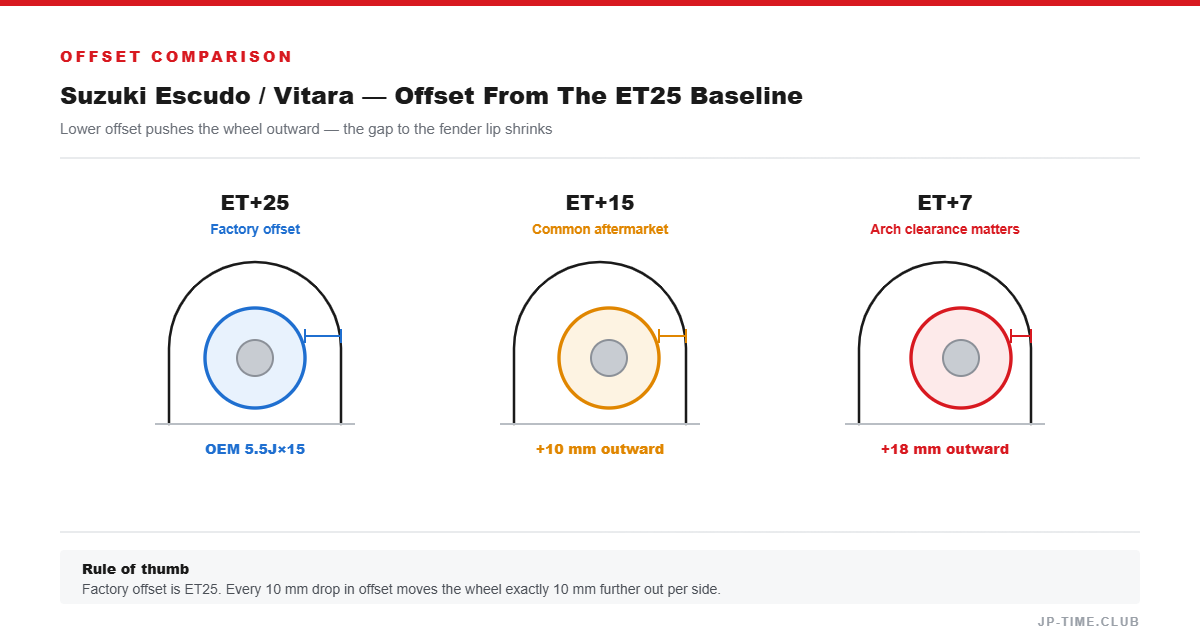 OFFSET COMPARISON

Suzuki Escudo / Vitara — Offset From The ET25 Baseline

Lower offset pushes the wheel outward — the gap to the fender lip shrinks

ET+25
Factory offset
OEM 5.5J×15

ET+15
Common aftermarket
+10 mm outward

ET+7
Arch clearance matters
+18 mm outward

Rule of thumb
Factory offset is ET25. Every 10 mm drop in offset moves the wheel exactly 10 mm further out per side.

JP-TIME.CLUB